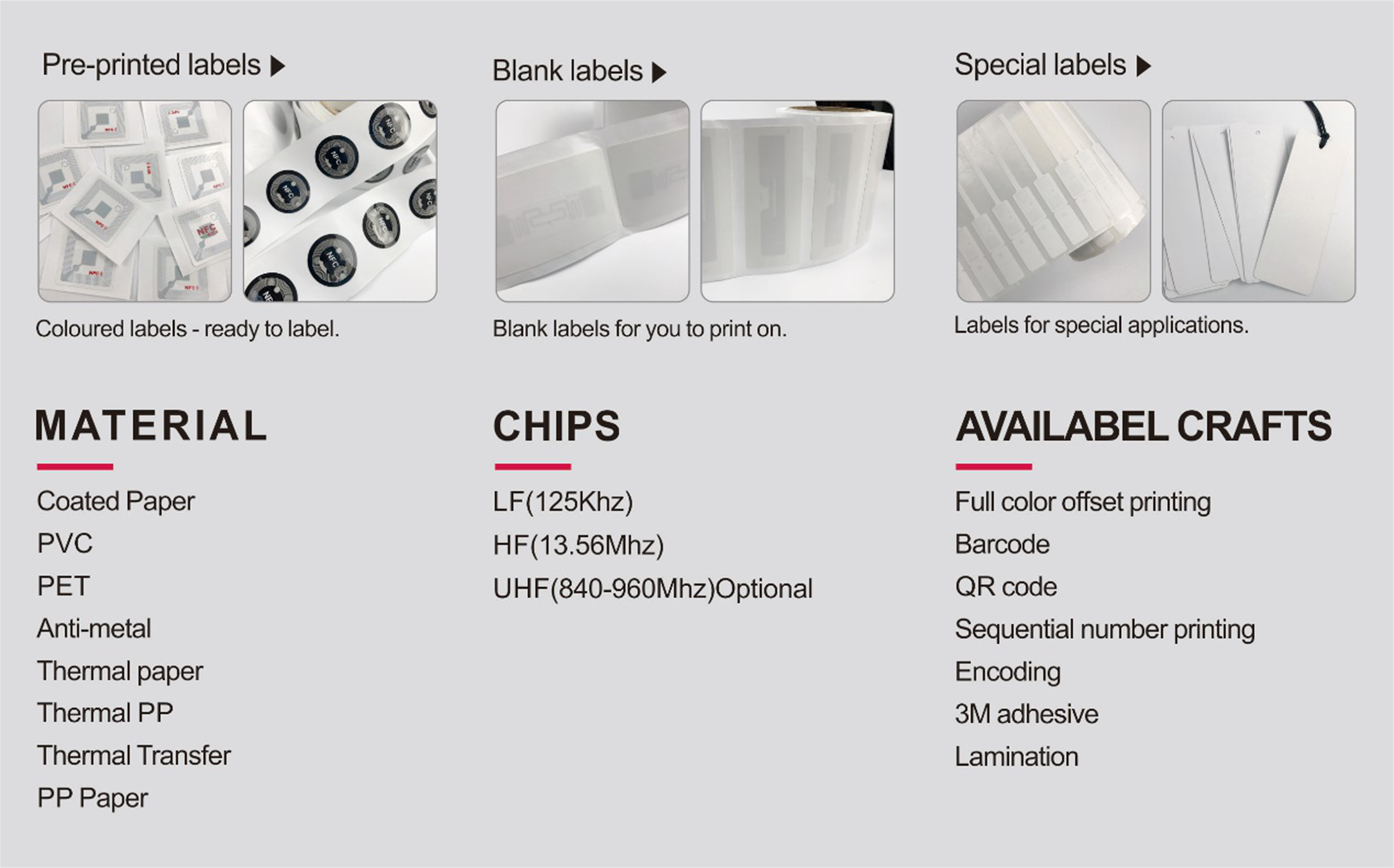 Pre-printed labels ▶

Coloured labels - ready to label.

Blank labels ▶

Blank labels for you to print on.

Special labels ▶

Labels for special applications.

MATERIAL

Coated Paper
PVC
PET
Anti-metal
Thermal paper
Thermal PP
Thermal Transfer
PP Paper

CHIPS

LF(125Khz)
HF(13.56Mhz)
UHF(840-960Mhz)Optional

AVAILABEL CRAFTS

Full color offset printing
Barcode
QR code
Sequential number printing
Encoding
3M adhesive
Lamination